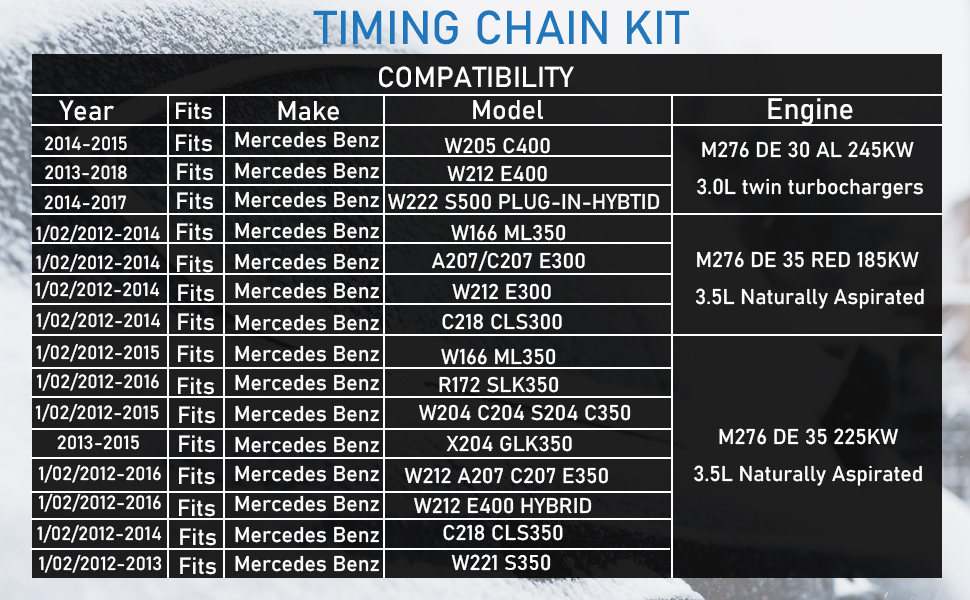 TIMING CHAIN KIT

COMPATIBILITY

| Year | Fits | Make | Model | Engine |
|---|---|---|---|---|
| 2014-2015 | Fits | Mercedes Benz | W205 C400 | M276 DE 30 AL 245KW 3.0L twin turbochargers |
| 2013-2018 | Fits | Mercedes Benz | W212 E400 | |
| 2014-2017 | Fits | Mercedes Benz | W222 S500 PLUG-IN-HYBTID | |
| 1/02/2012-2014 | Fits | Mercedes Benz | W166 ML350 | M276 DE 35 RED 185KW 3.5L Naturally Aspirated |
| 1/02/2012-2014 | Fits | Mercedes Benz | A207/C207 E300 | |
| 1/02/2012-2014 | Fits | Mercedes Benz | W212 E300 | |
| 1/02/2012-2014 | Fits | Mercedes Benz | C218 CLS300 | |
| 1/02/2012-2015 | Fits | Mercedes Benz | W166 ML350 | M276 DE 35 225KW 3.5L Naturally Aspirated |
| 1/02/2012-2016 | Fits | Mercedes Benz | R172 SLK350 | |
| 1/02/2012-2015 | Fits | Mercedes Benz | W204 C204 S204 C350 | |
| 2013-2015 | Fits | Mercedes Benz | X204 GLK350 | |
| 1/02/2012-2016 | Fits | Mercedes Benz | W212 A207 C207 E350 | |
| 1/02/2012-2016 | Fits | Mercedes Benz | W212 E400 HYBRID | |
| 1/02/2012-2014 | Fits | Mercedes Benz | C218 CLS350 | |
| 1/02/2012-2013 | Fits | Mercedes Benz | W221 S350 | |